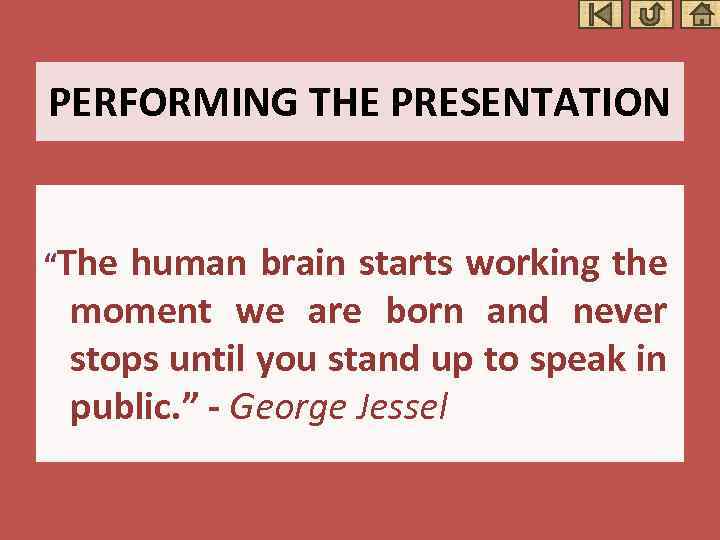 PERFORMING THE PRESENTATION

“The human brain starts working the moment we are born and never stops until you stand up to speak in public.” - George Jessel